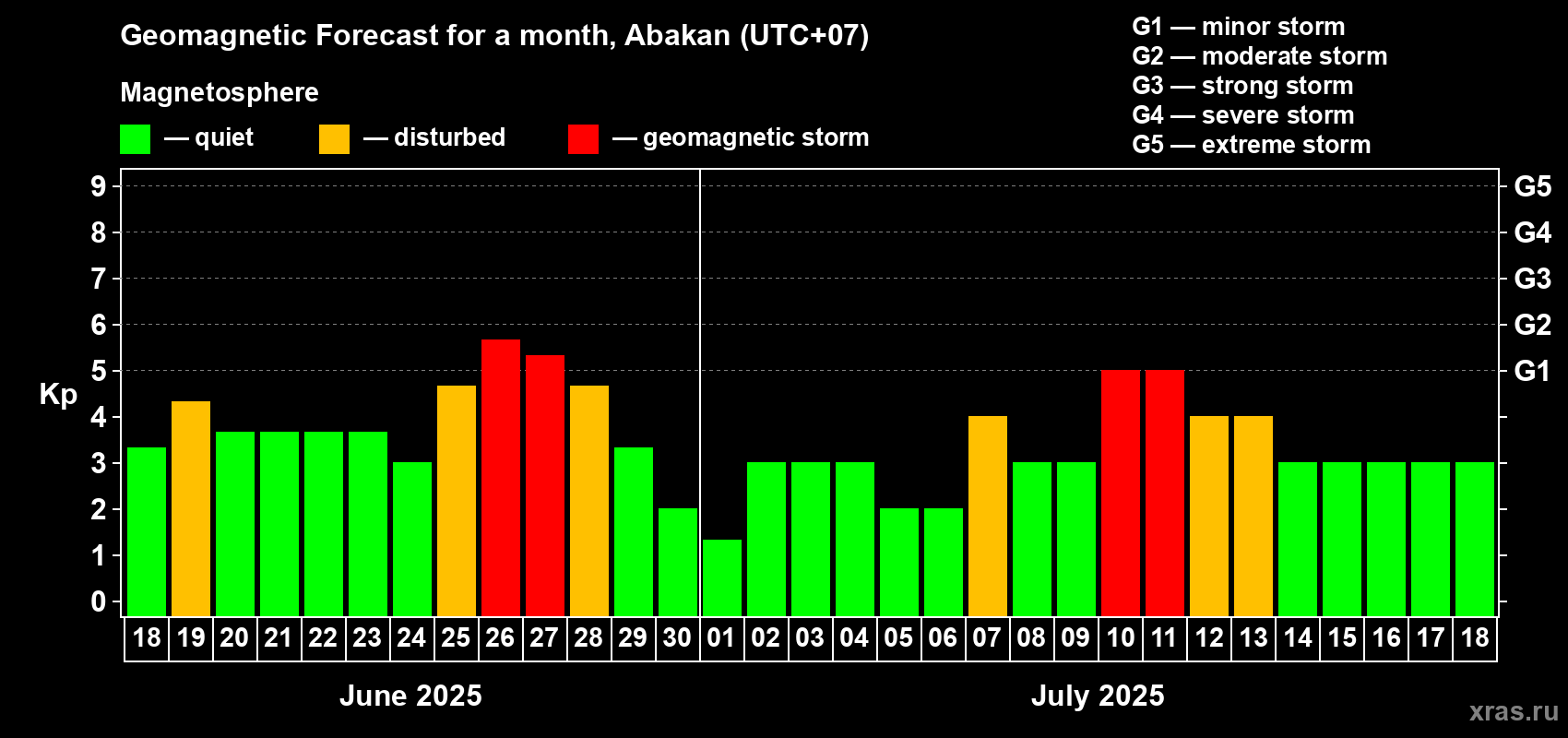 Geomagnetic Forecast for a month, Abakan (UTC+07)

Magnetosphere

— quiet — disturbed — geomagnetic storm

G1 — minor storm
G2 — moderate storm
G3 — strong storm
G4 — severe storm
G5 — extreme storm

Kp

9
8
7
6
5
4
3
2
1
0

G5
G4
G3
G2
G1

18 19 20 21 22 23 24 25 26 27 28 29 30 01 02 03 04 05 06 07 08 09 10 11 12 13 14 15 16 17 18

June 2025

July 2025

xras.ru